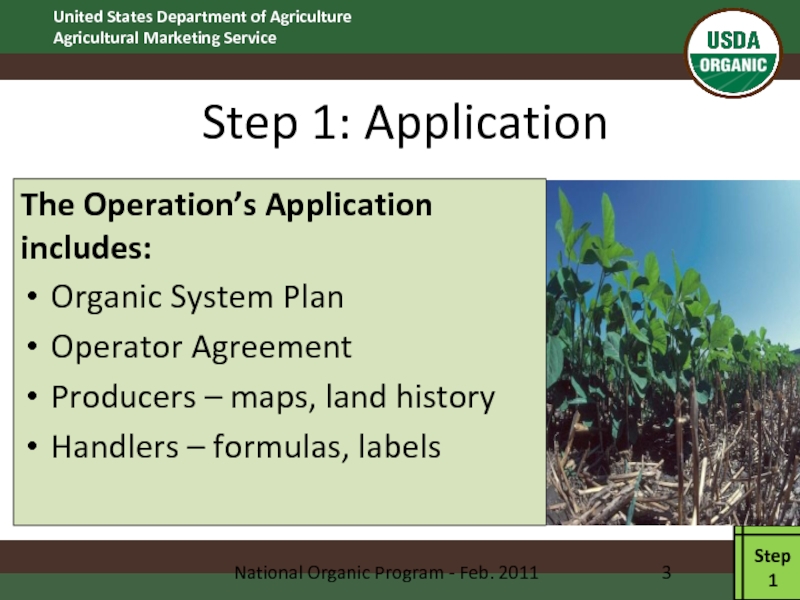 United States Department of Agriculture
Agricultural Marketing Service

USDA
ORGANIC

Step 1: Application

The Operation's Application includes:
• Organic System Plan
• Operator Agreement
• Producers – maps, land history
• Handlers – formulas, labels

National Organic Program - Feb. 2011

3

Step 1